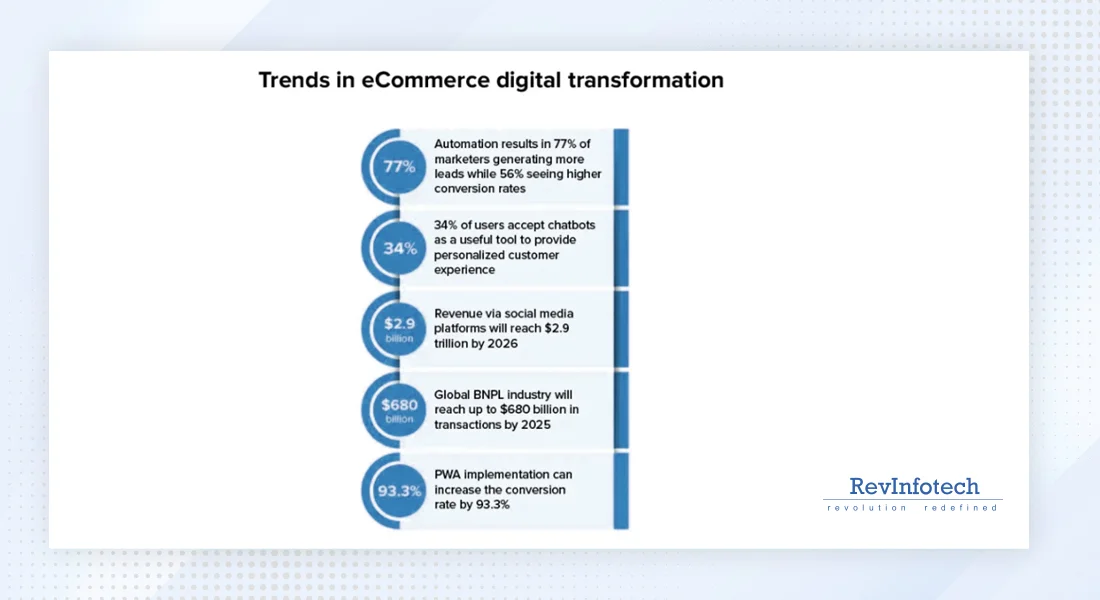 Trends in eCommerce digital transformation

77%

Automation results in 77% of marketers generating more leads while 56% seeing higher conversion rates

34%

34% of users accept chatbots as a useful tool to provide personalized customer experience

$2.9 billion

Revenue via social media platforms will reach $2.9 trillion by 2026

$680 billion

Global BNPL industry will reach up to $680 billion in transactions by 2025

93.3%

PWA implementation can increase the conversion rate by 93.3%

RevInfotech
revolution redefined